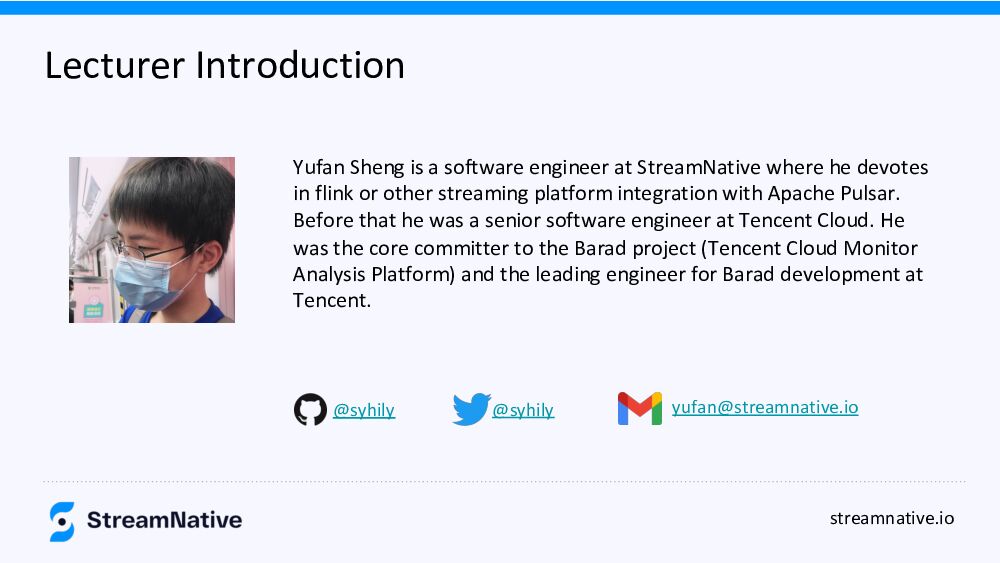 Lecturer Introduction

Yufan Sheng is a software engineer at StreamNative where he devotes in flink or other streaming platform integration with Apache Pulsar. Before that he was a senior software engineer at Tencent Cloud. He was the core committer to the Barad project (Tencent Cloud Monitor Analysis Platform) and the leading engineer for Barad development at Tencent.

@syhily @syhily yufan@streamnative.io

StreamNative

streamnative.io